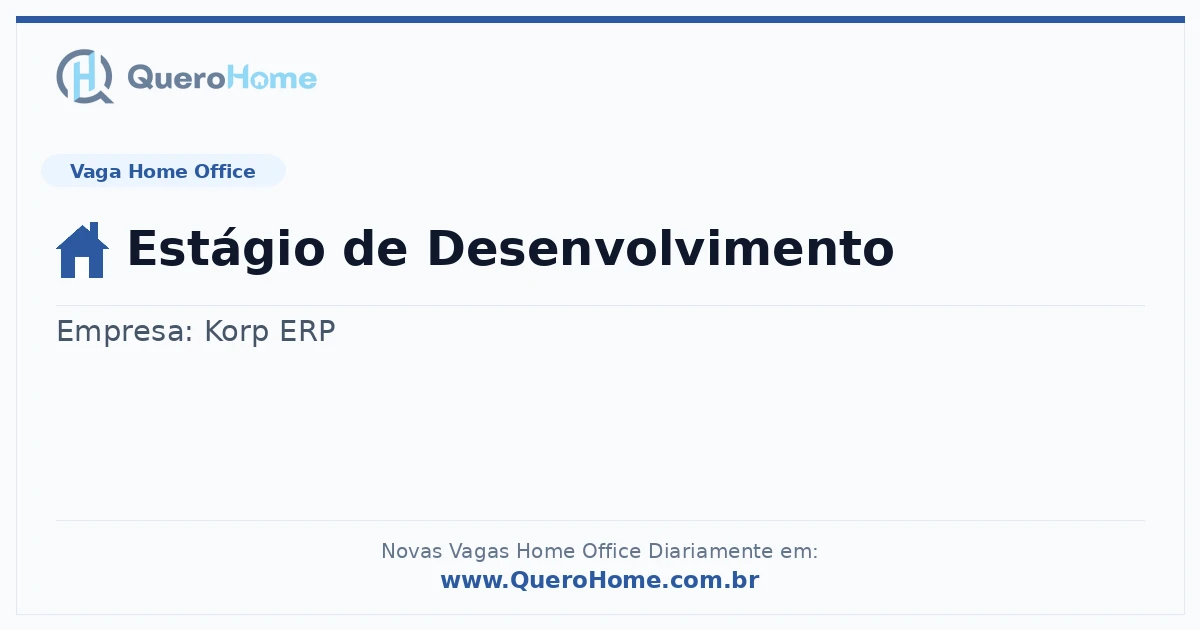 QueroHome

Vaga Home Office

Estágio de Desenvolvimento

Empresa: Korp ERP

Novas Vagas Home Office Diariamente em:
www.QueroHome.com.br